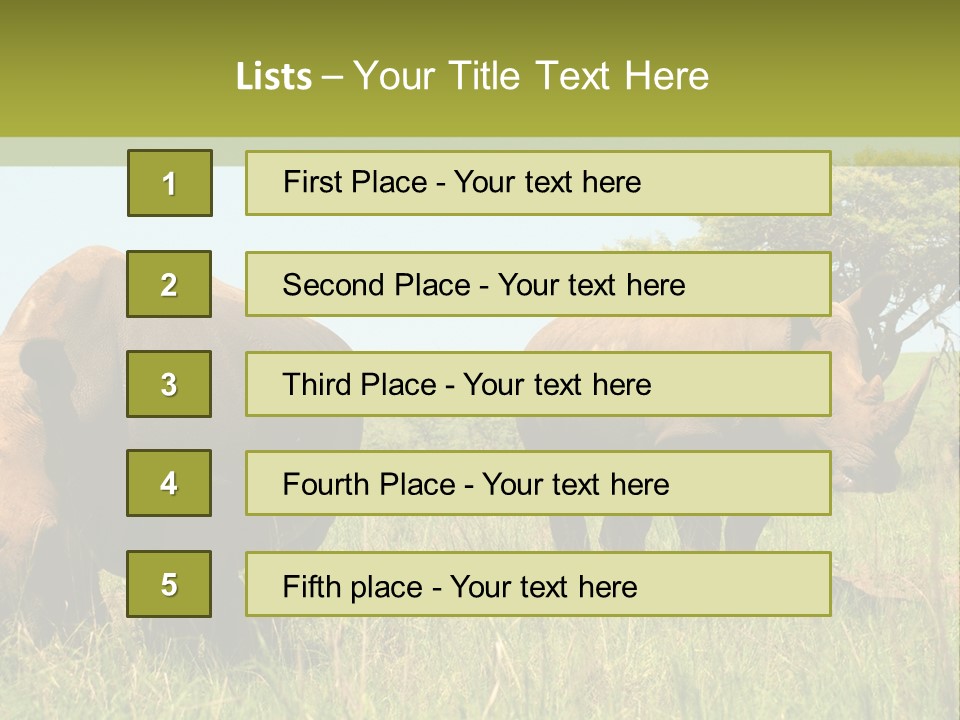 Lists – Your Title Text Here

1
First Place - Your text here

2
Second Place - Your text here

3
Third Place - Your text here

4
Fourth Place - Your text here

5
Fifth place - Your text here